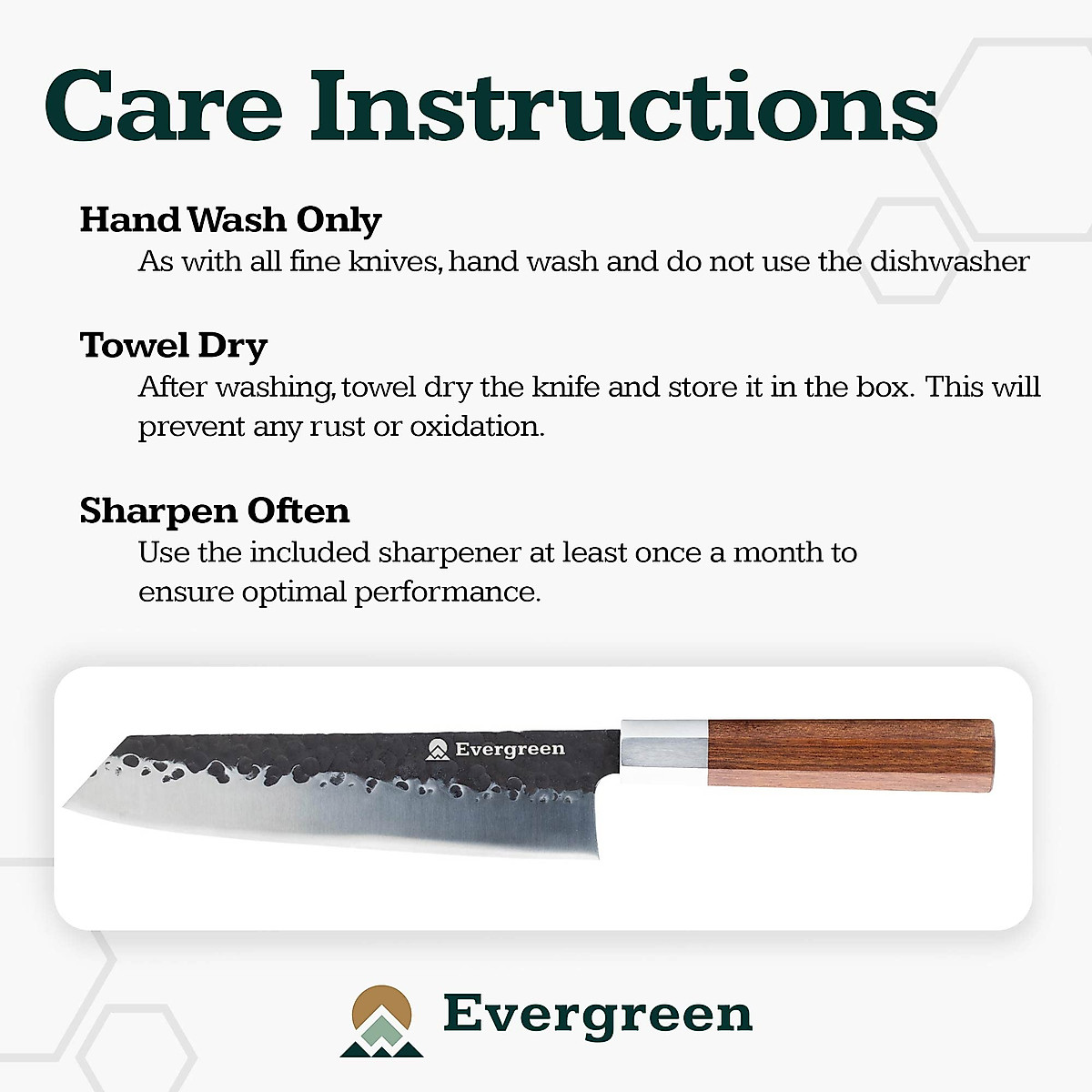 Care Instructions

Hand Wash Only
As with all fine knives, hand wash and do not use the dishwasher

Towel Dry
After washing, towel dry the knife and store it in the box. This will prevent any rust or oxidation.

Sharpen Often
Use the included sharpener at least once a month to ensure optimal performance.

Evergreen

Evergreen